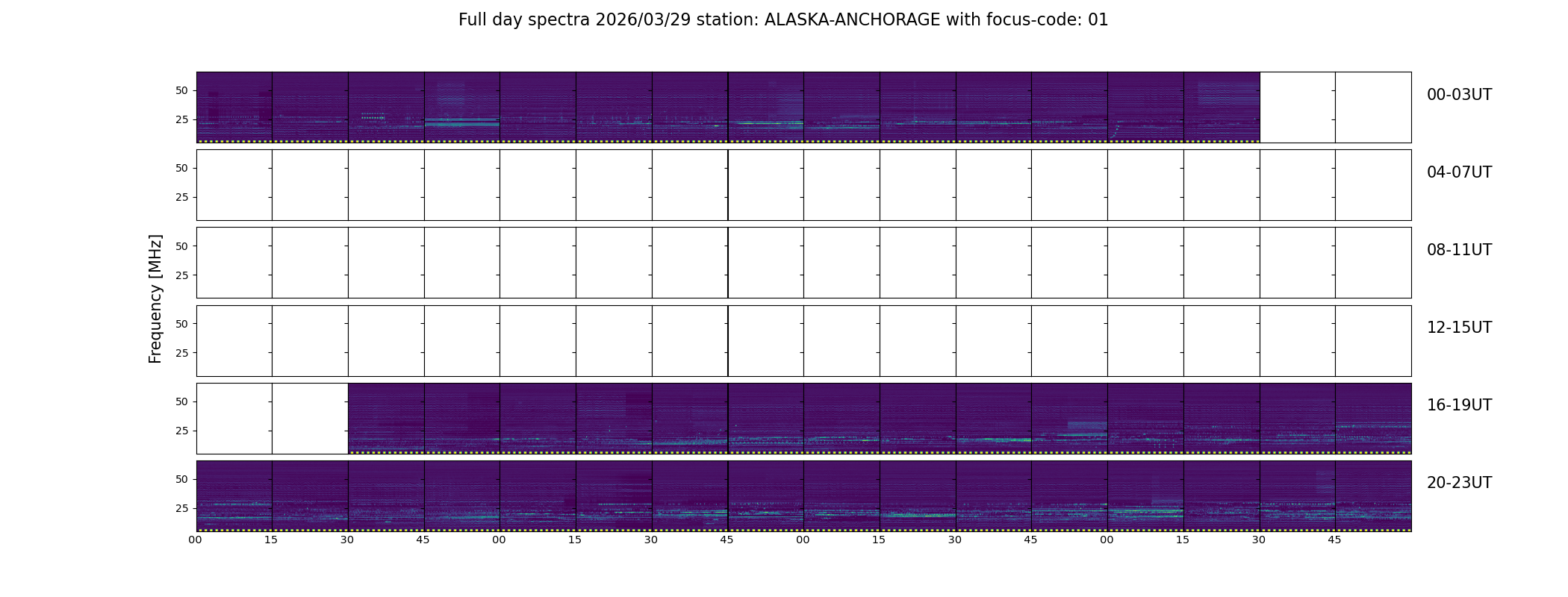 Full day spectra 2026/03/29 station: ALASKA-ANCHORAGE with focus-code: 01

Frequency [MHz]

50
25
00-03UT

50
25
04-07UT

50
25
08-11UT

50
25
12-15UT

50
25
16-19UT

50
25
20-23UT

00 15 30 45 00 15 30 45 00 15 30 45 00 15 30 45